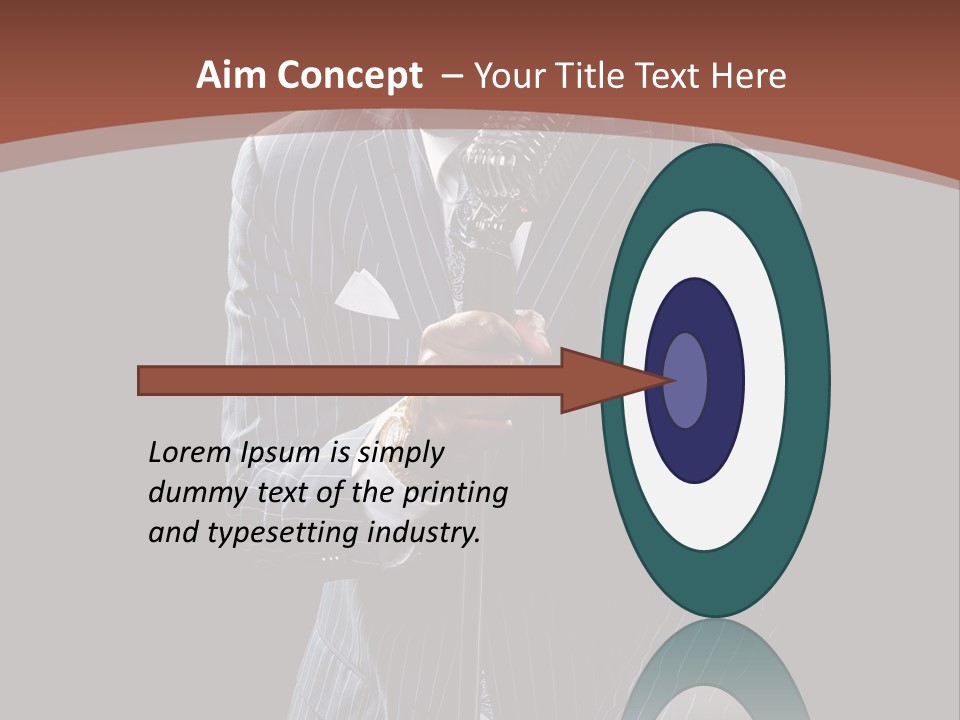 Aim Concept – Your Title Text Here

Lorem Ipsum is simply dummy text of the printing and typesetting industry.